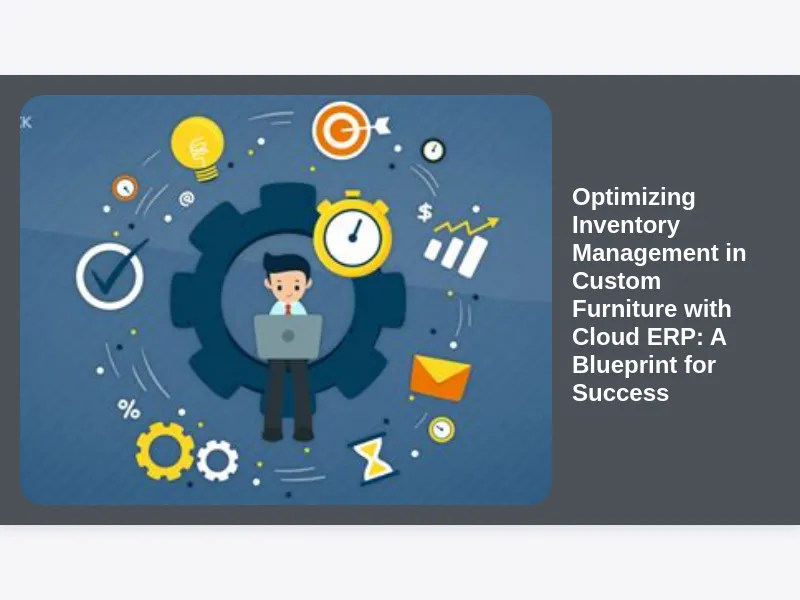 Optimizing Inventory Management in Custom Furniture with Cloud ERP: A Blueprint for Success